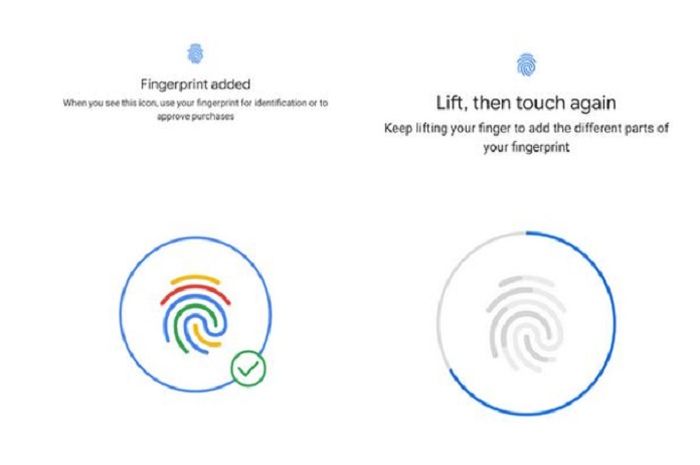 Fingerprint added

When you see this icon, use your fingerprint for identification or to approve purchases

Lift, then touch again

Keep lifting your finger to add the different parts of your fingerprint